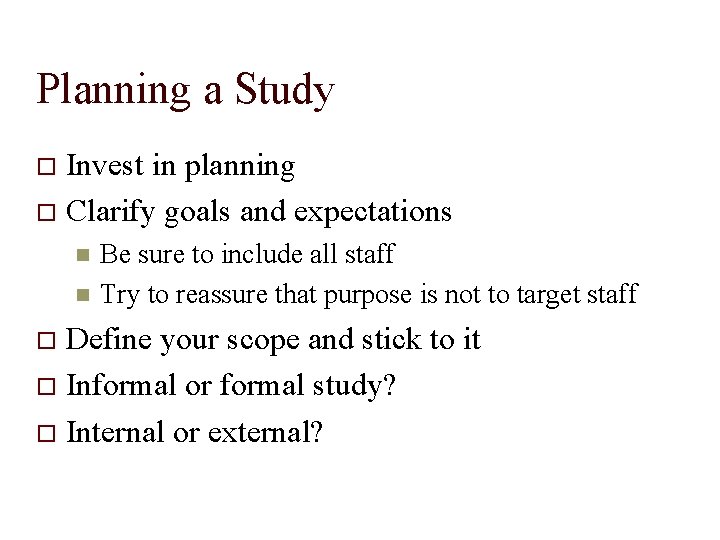 Planning a Study

Invest in planning

Clarify goals and expectations

Be sure to include all staff

Try to reassure that purpose is not to target staff

Define your scope and stick to it

Informal or formal study?

Internal or external?